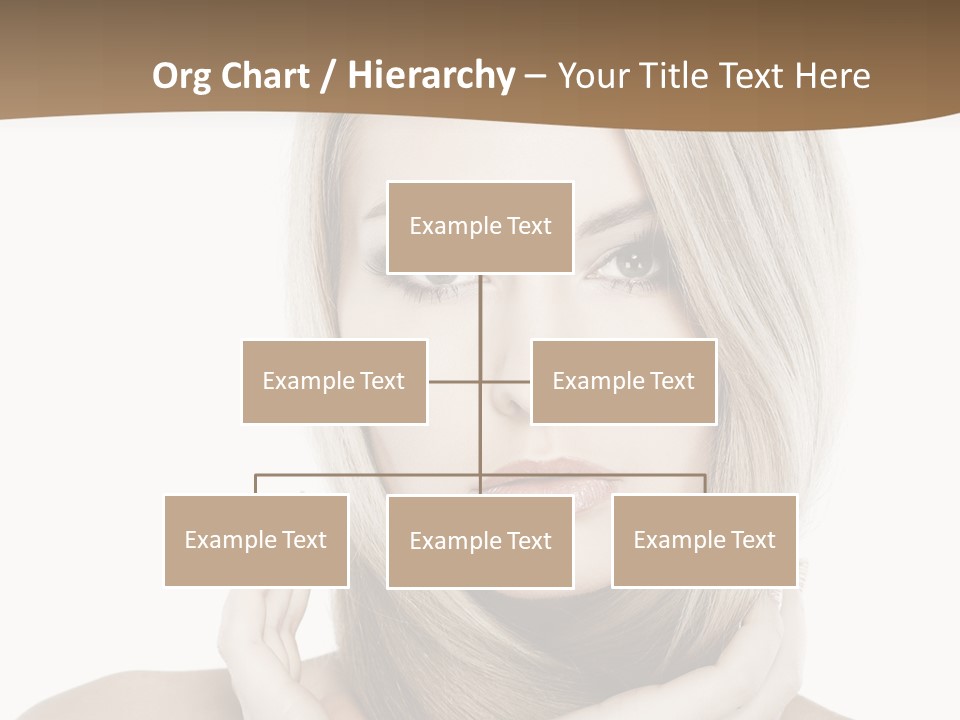 Org Chart / Hierarchy – Your Title Text Here

Example Text

Example Text

Example Text

Example Text

Example Text

Example Text